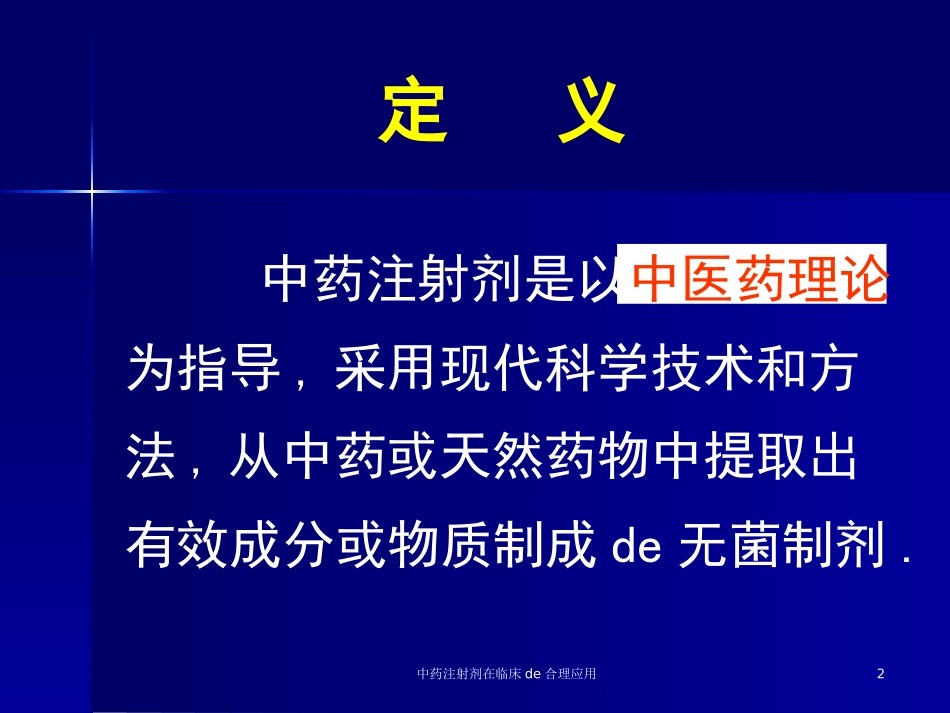 定 义

中药注射剂是以中医药理论为指导，采用现代科学技术和方法，从中药或天然药物中提取出有效成分或物质制成 de 无菌制剂 .

中药注射剂在临床 de 合理应用

2